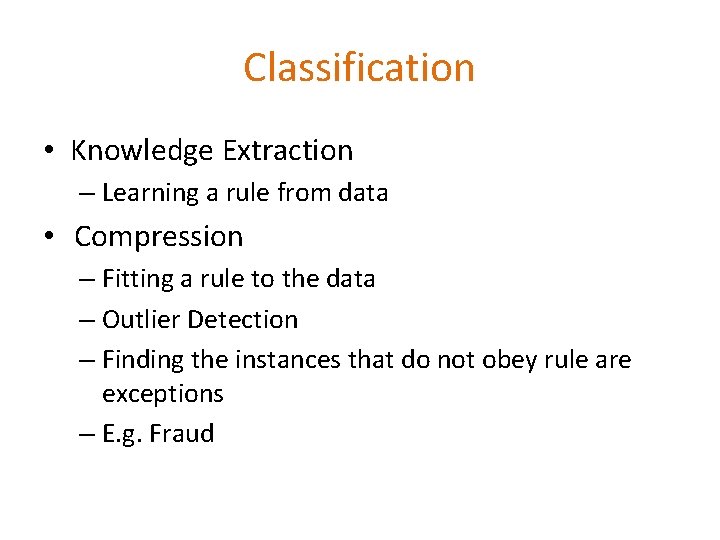 Classification

• Knowledge Extraction
– Learning a rule from data

• Compression
– Fitting a rule to the data
– Outlier Detection
– Finding the instances that do not obey rule are exceptions
– E.g. Fraud